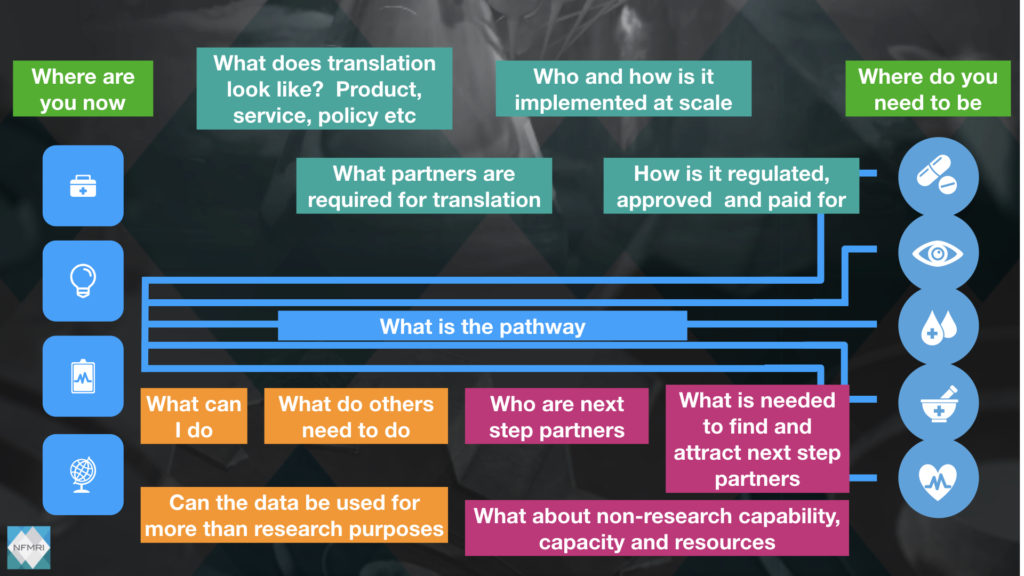 Where are you now

What does translation look like? Product, service, policy etc

Who and how is it implemented at scale

Where do you need to be

What partners are required for translation

How is it regulated, approved and paid for

What is the pathway

What can I do

What do others need to do

Who are next step partners

What is needed to find and attract next step partners

Can the data be used for more than research purposes

What about non-research capability, capacity and resources

NFMRI